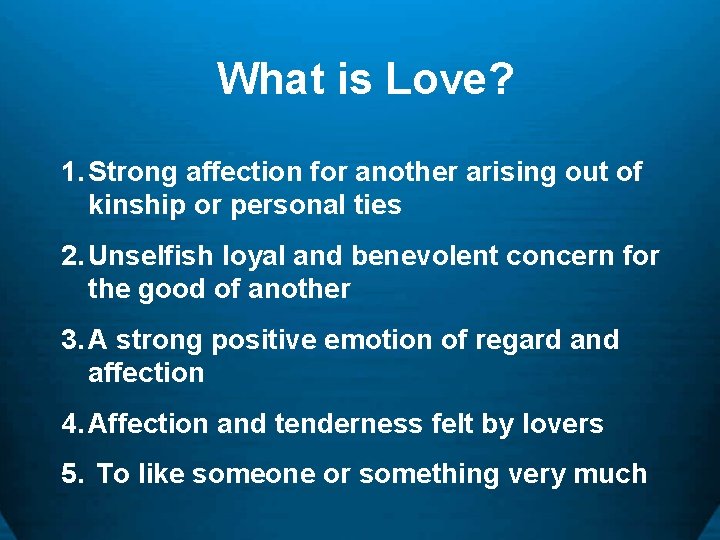 What is Love?

1. Strong affection for another arising out of kinship or personal ties

2. Unselfish loyal and benevolent concern for the good of another

3. A strong positive emotion of regard and affection

4. Affection and tenderness felt by lovers

5. To like someone or something very much